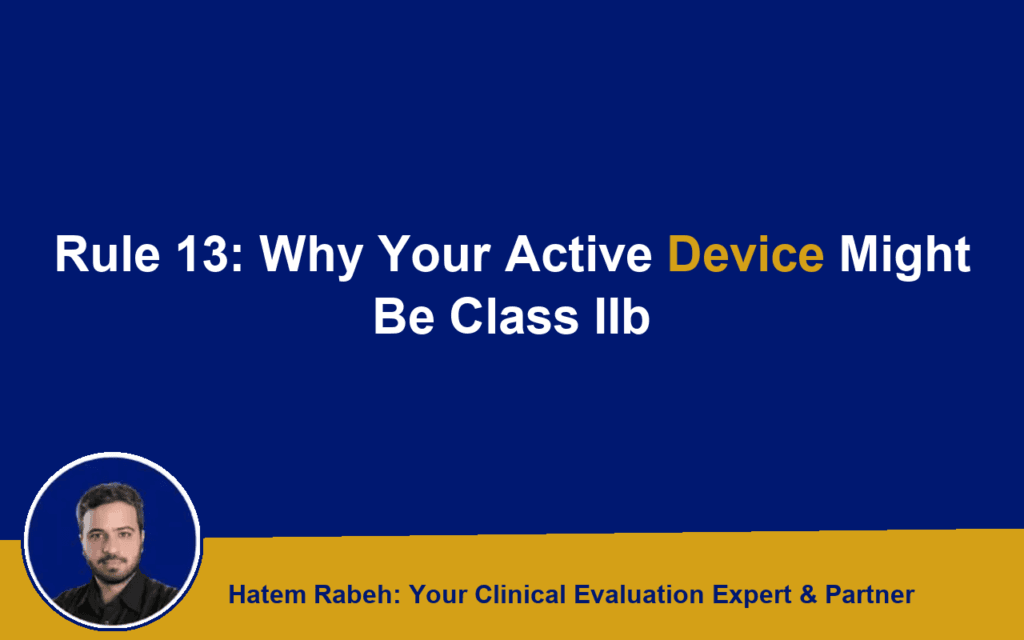 Rule 13: Why Your Active Device Might Be Class IIb

Hatem Rabeh: Your Clinical Evaluation Expert & Partner